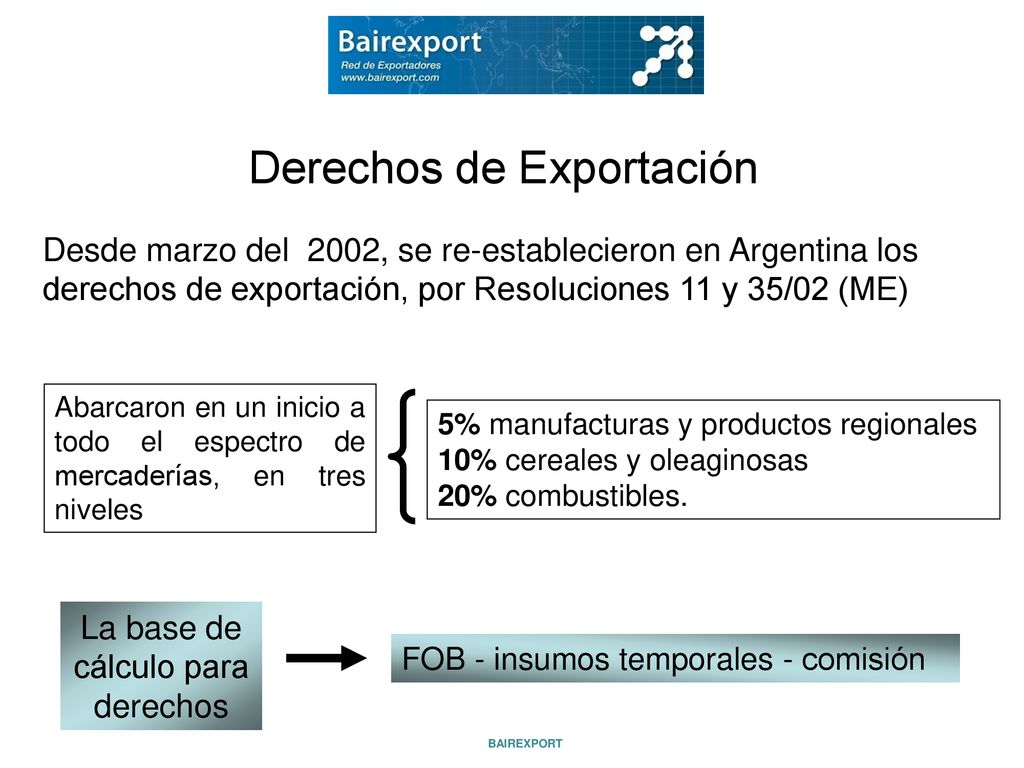 Bairexport
Red de Exportadores
www.bairexport.com

Derechos de Exportación

Desde marzo del 2002, se re-establecieron en Argentina los derechos de exportación, por Resoluciones 11 y 35/02 (ME)

Abarcaron en un inicio a todo el espectro de mercaderías, en tres niveles

5% manufacturas y productos regionales
10% cereales y oleaginosas
20% combustibles.

La base de cálculo para derechos

FOB - insumos temporales - comisión

BAIREXPORT